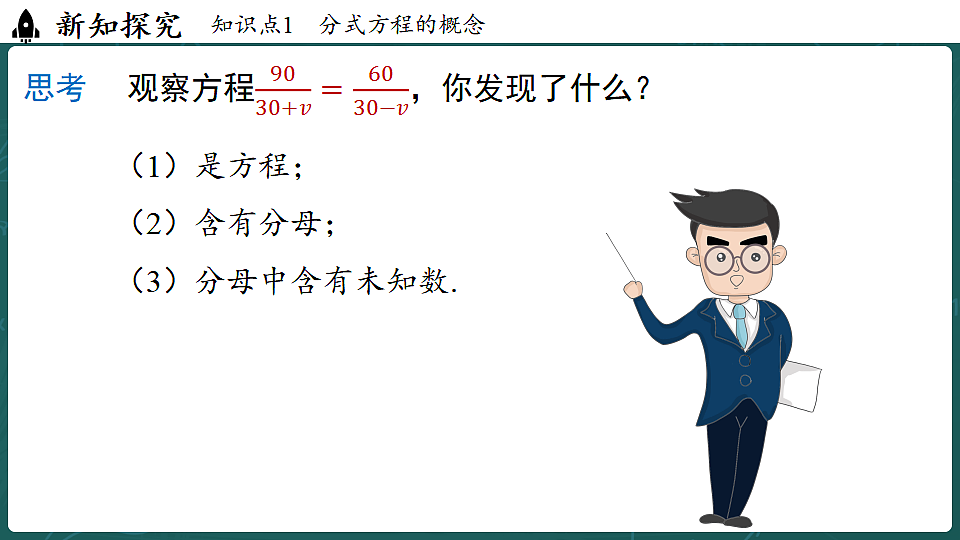 新知探究　知识点1　分式方程的概念

思考　观察方程$\frac{90}{30+v}=\frac{60}{30-v}$，你发现了什么？

（1）是方程；

（2）含有分母；

（3）分母中含有未知数.